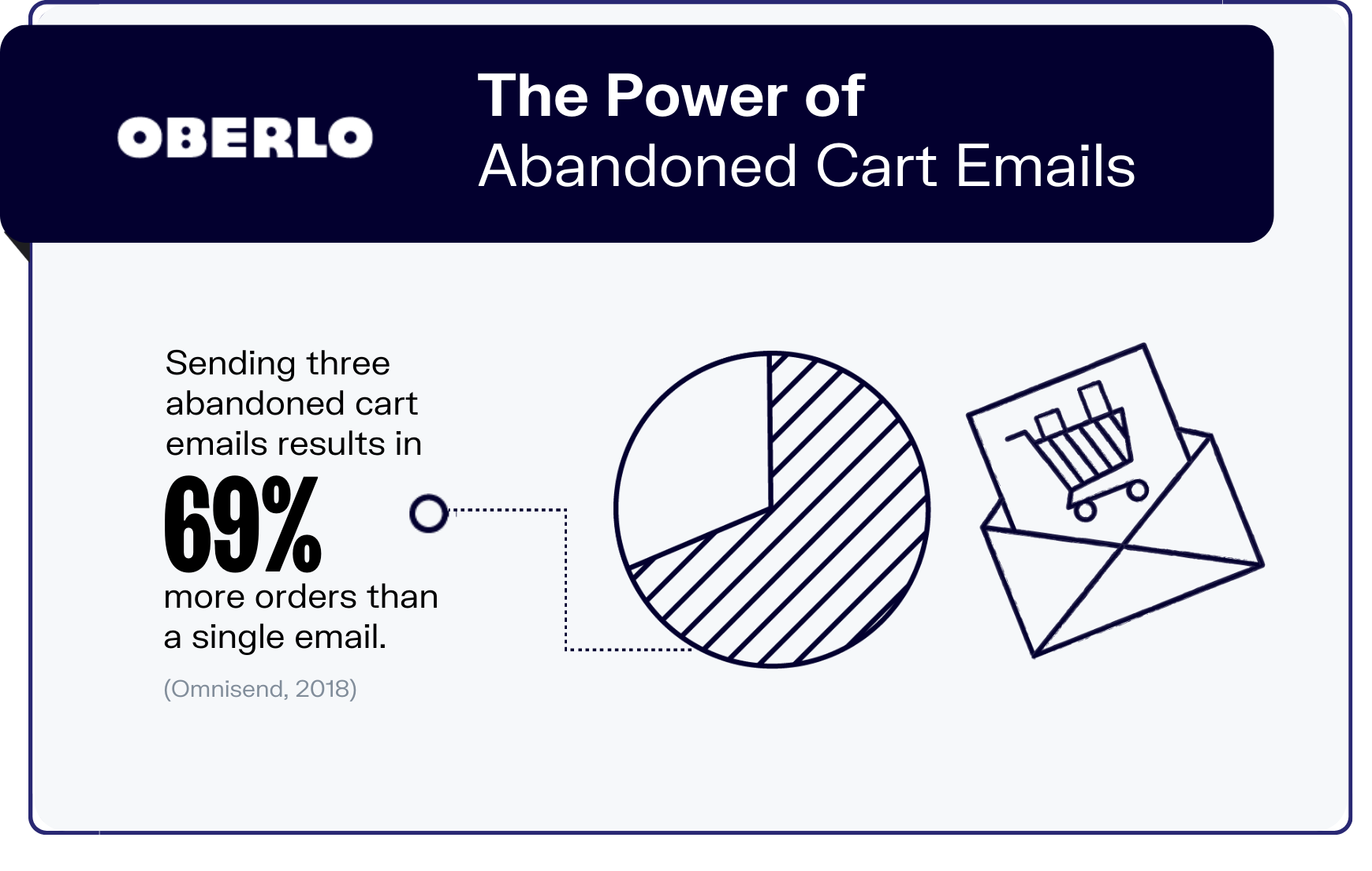 OBERLO

The Power of
Abandoned Cart Emails

Sending three abandoned cart emails results in
69%
more orders than a single email.

(Omnisend, 2018)